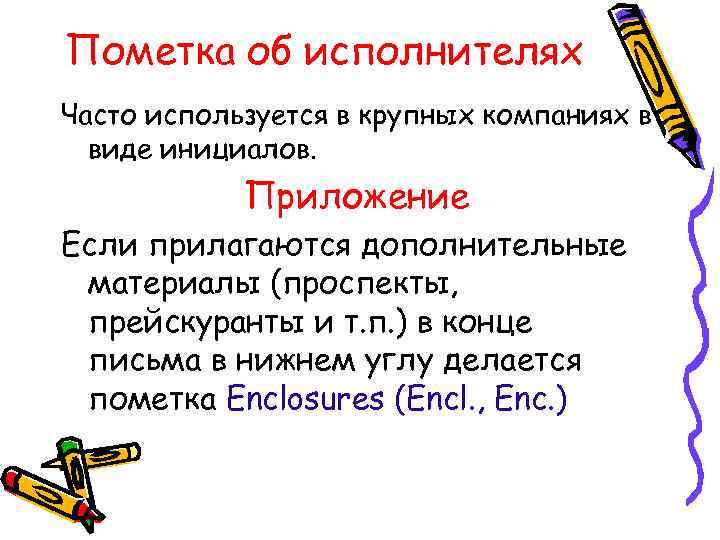 Пометка об исполнителях

Часто используется в крупных компаниях в виде инициалов.

Приложение

Если прилагаются дополнительные материалы (проспекты, прейскуранты и т.п.) в конце письма в нижнем углу делается пометка Enclosures (Encl., Enc.)